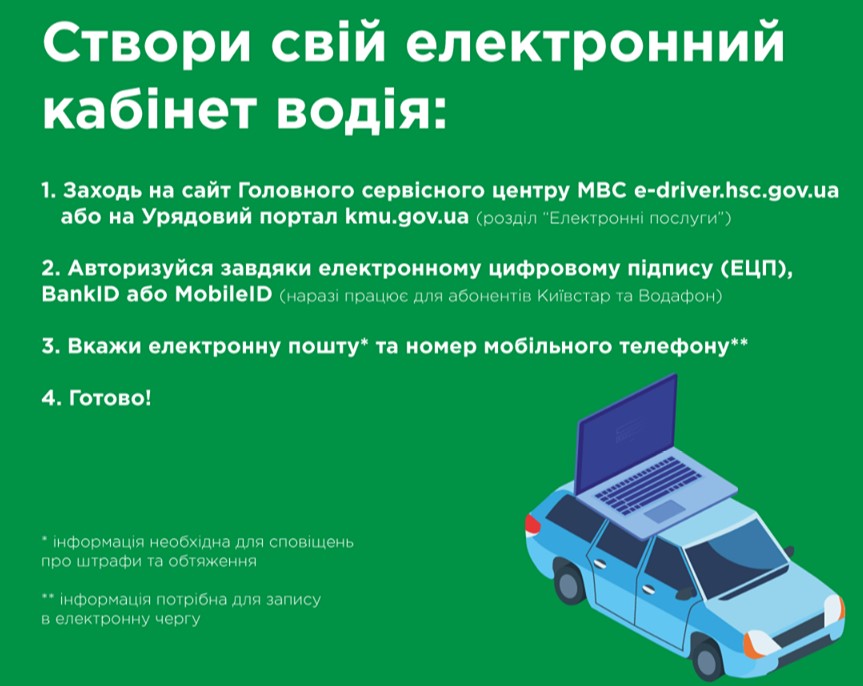 Створи свій електронний кабінет водія:

1. Заходь на сайт Головного сервісного центру МВС e-driver.hsc.gov.ua або на Урядовий портал kmu.gov.ua (розділ "Електронні послуги")

2. Авторизуйся завдяки електронному цифровому підпису (ЕЦП), BankID або MobileID (наразі працює для абонентів Київстар та Водафон)

3. Вкажи електронну пошту* та номер мобільного телефону**

4. Готово!

* інформація необхідна для сповіщень про штрафи та обтяження

** інформація потрібна для запису в електронну чергу